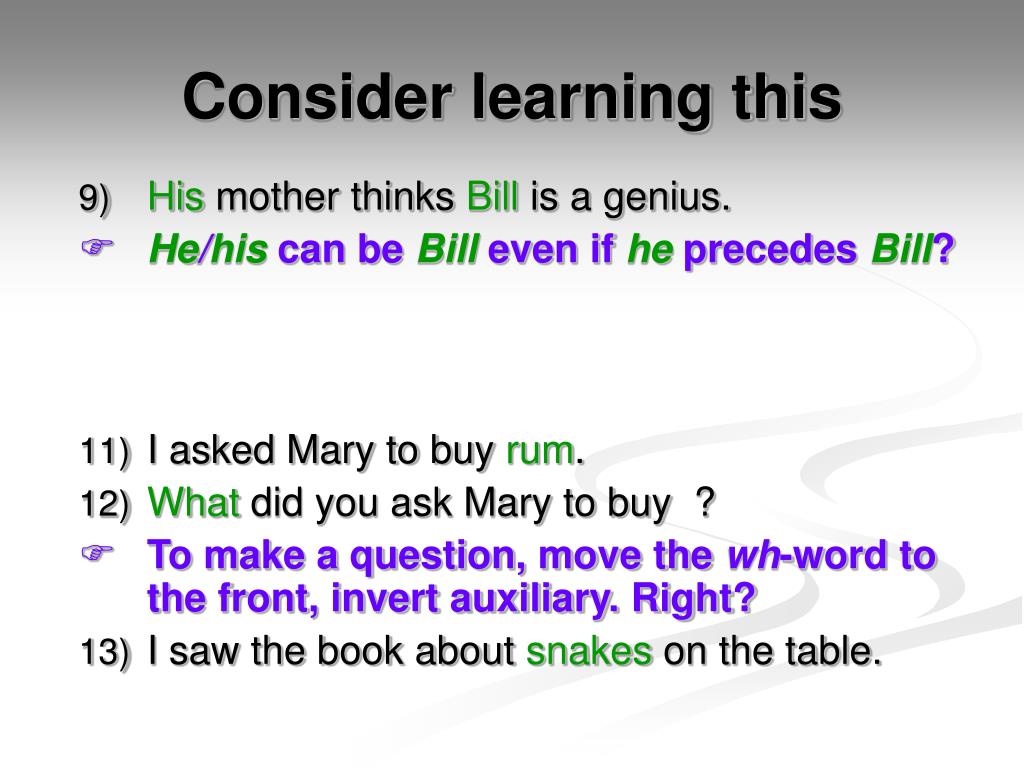 Consider learning this

9) His mother thinks Bill is a genius.
☞ He/his can be Bill even if he precedes Bill?

11) I asked Mary to buy rum.
12) What did you ask Mary to buy ?
☞ To make a question, move the wh-word to the front, invert auxiliary. Right?
13) I saw the book about snakes on the table.